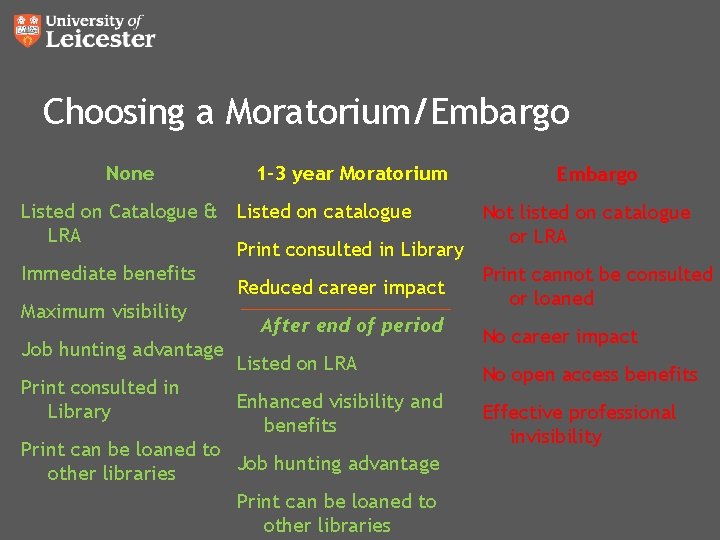 University of
Leicester

Choosing a Moratorium/Embargo

None

Listed on Catalogue & LRA

Immediate benefits

Maximum visibility

Job hunting advantage

Print consulted in Library

Print can be loaned to other libraries

1-3 year Moratorium

Listed on catalogue

Print consulted in Library

Reduced career impact

After end of period

Listed on LRA

Enhanced visibility and benefits

Job hunting advantage

Print can be loaned to other libraries

Embargo

Not listed on catalogue or LRA

Print cannot be consulted or loaned

No career impact

No open access benefits

Effective professional invisibility